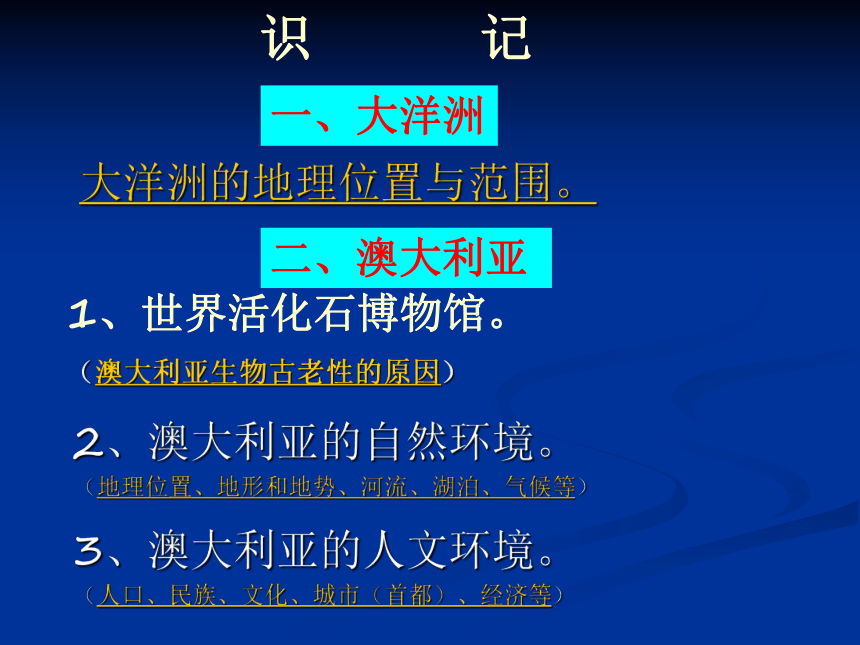 识 记

一、大洋洲

大洋洲的地理位置与范围。

二、澳大利亚

1、世界活化石博物馆。

（澳大利亚生物古老性的原因）

2、澳大利亚的自然环境。

（地理位置、地形和地势、河流、湖泊、气候等）

3、澳大利亚的人文环境。

（人口、民族、文化、城市（首都）、经济等）